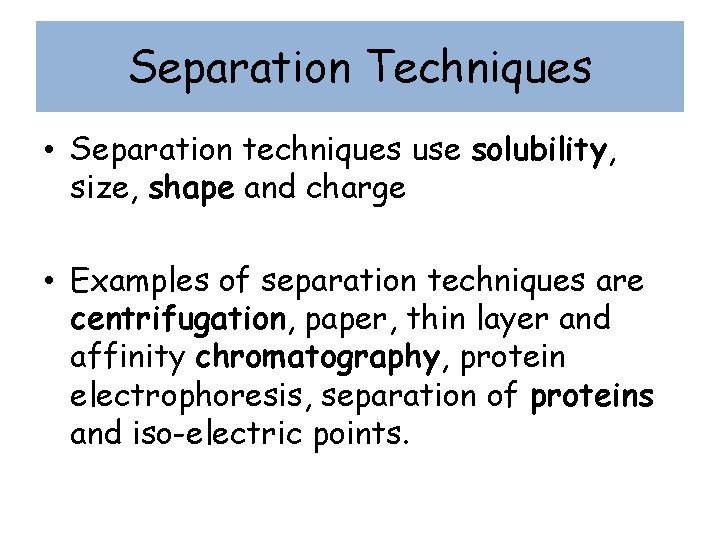 Separation Techniques

• Separation techniques use solubility, size, shape and charge

• Examples of separation techniques are centrifugation, paper, thin layer and affinity chromatography, protein electrophoresis, separation of proteins and iso-electric points.